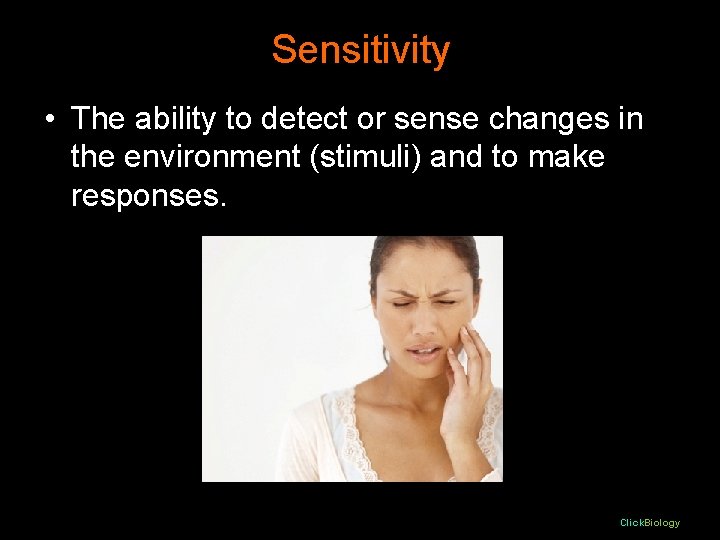 Sensitivity

• The ability to detect or sense changes in the environment (stimuli) and to make responses.

ClickBiology